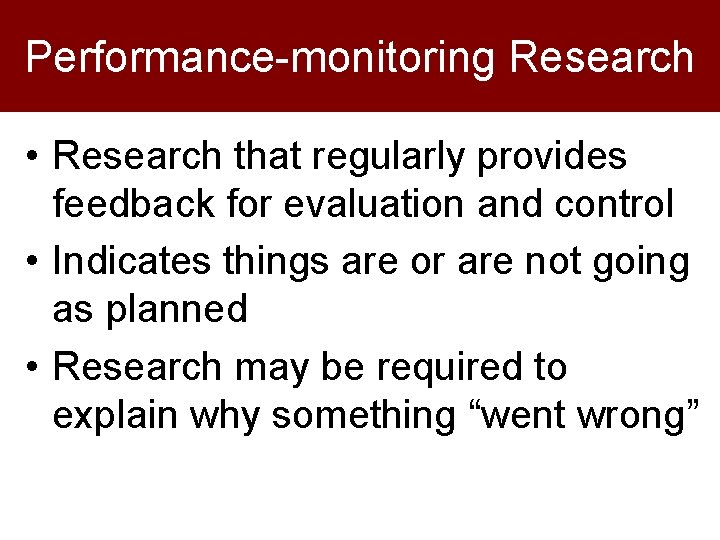 Performance-monitoring Research

• Research that regularly provides feedback for evaluation and control
• Indicates things are or are not going as planned
• Research may be required to explain why something “went wrong”